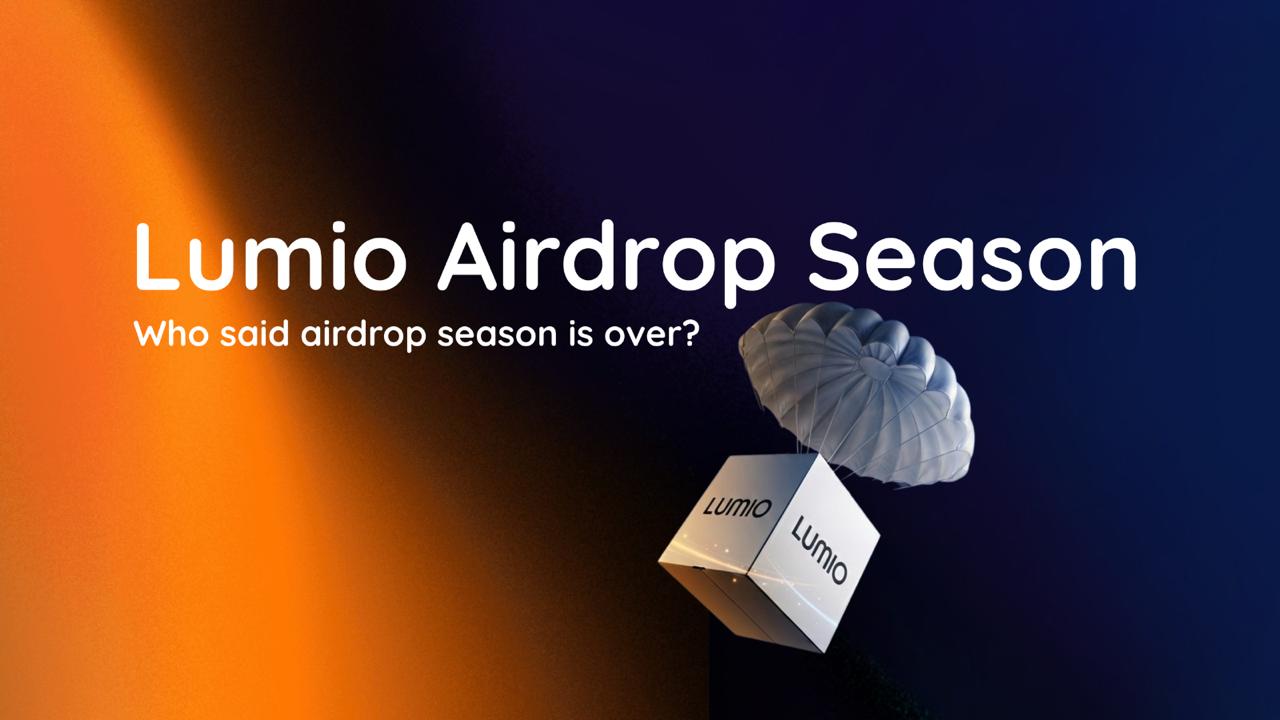 Lumio Airdrop Season

Who said airdrop season is over?

LUMIO

LUMIO